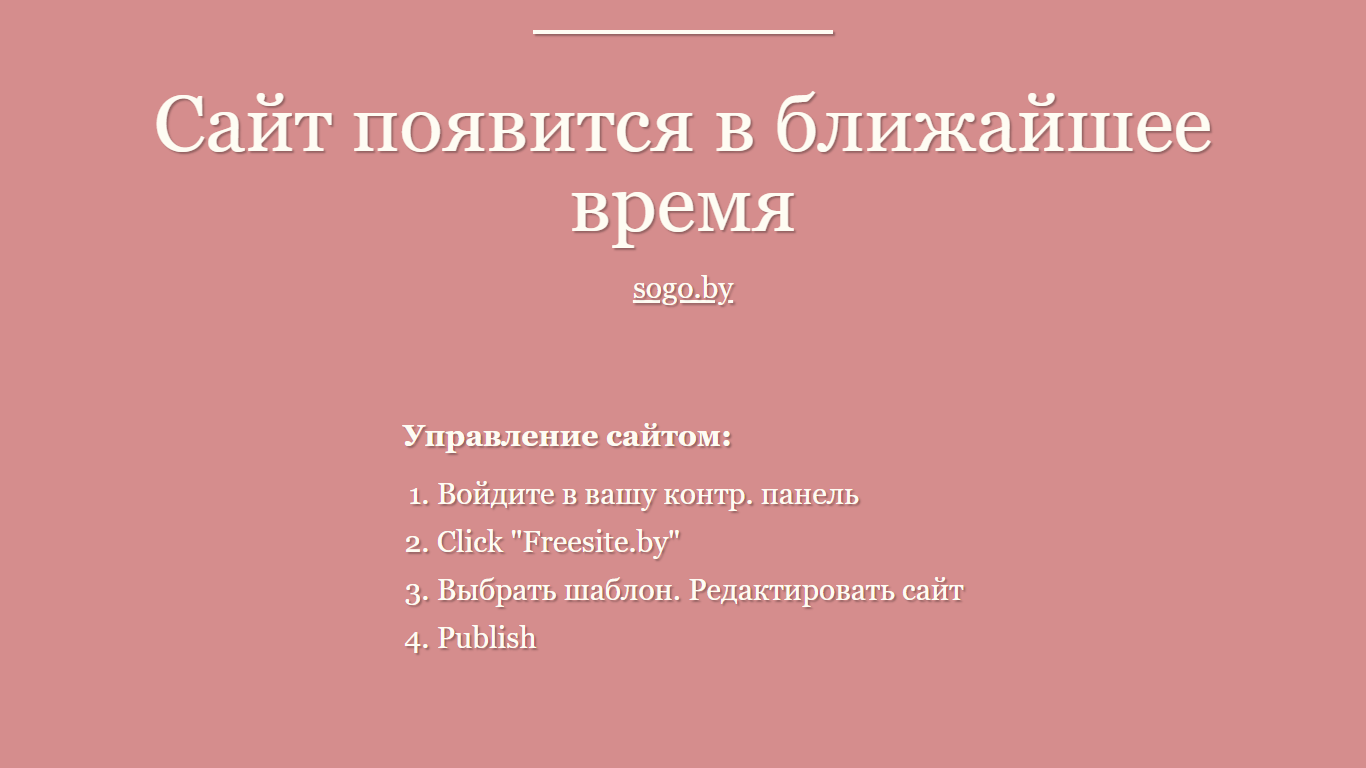 Сайт появится в ближайшее время

sogo.by

Управление сайтом:

1. Войдите в вашу контр. панель
2. Click "Freesite.by"
3. Выбрать шаблон. Редактировать сайт
4. Publish